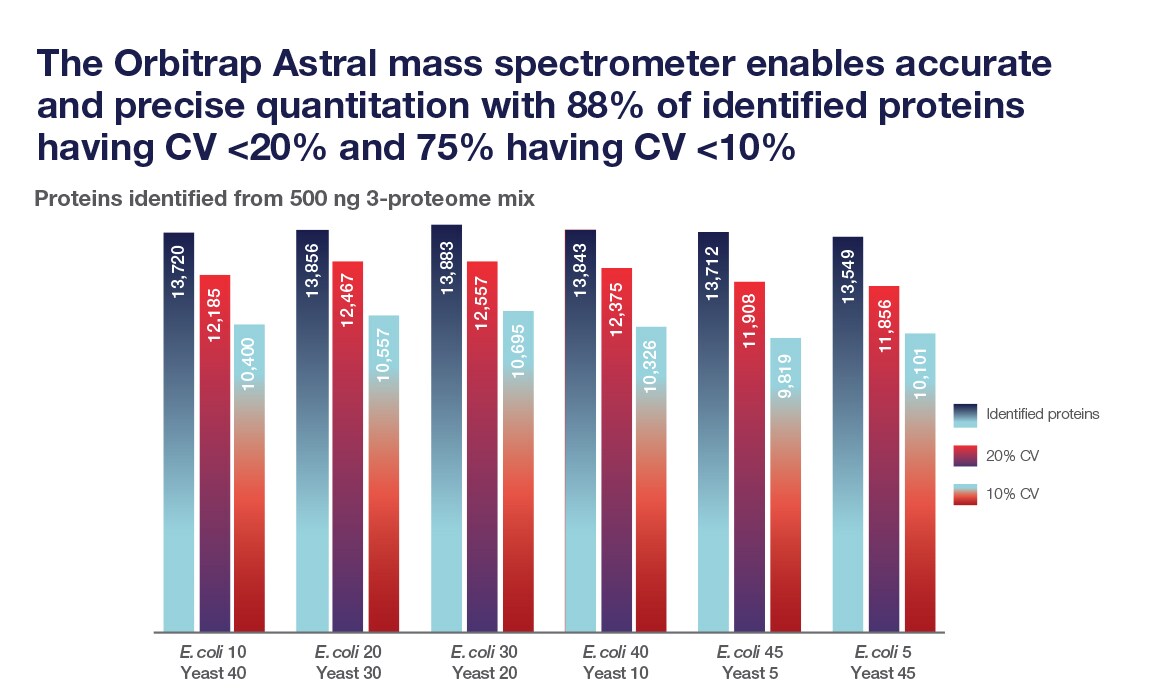 The Orbitrap Astral mass spectrometer enables accurate and precise quantitation with 88% of identified proteins having CV <20% and 75% having CV <10%

Proteins identified from 500 ng 3-proteome mix

13,720
12,185
10,400
13,856
12,467
10,557
13,883
12,557
10,695
13,843
12,375
10,326
13,712
11,908
9,819
13,549
11,856
10,101

Identified proteins
20% CV
10% CV

E. coli 10
Yeast 40
E. coli 20
Yeast 30
E. coli 30
Yeast 20
E. coli 40
Yeast 10
E. coli 45
Yeast 5
E. coli 5
Yeast 45